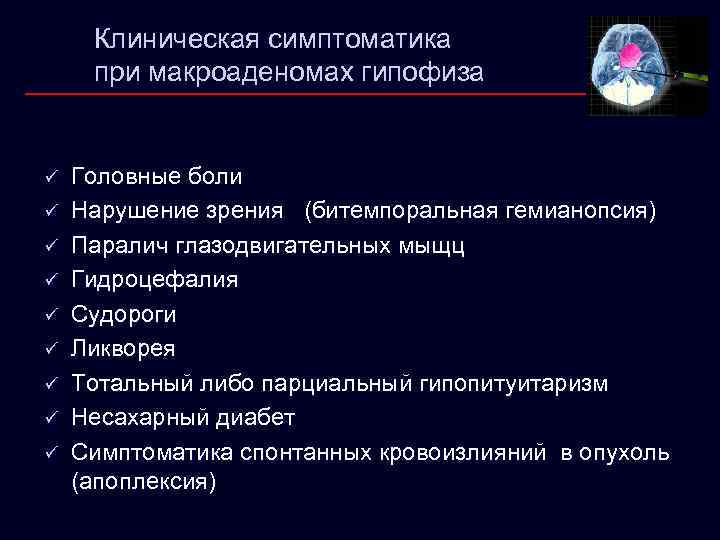 Клиническая симптоматика при макроаденомах гипофиза

✓ Головные боли
✓ Нарушение зрения (битемпоральная гемианопсия)
✓ Паралич глазодвигательных мыщц
✓ Гидроцефалия
✓ Судороги
✓ Ликворея
✓ Тотальный либо парциальный гипопитуитаризм
✓ Несахарный диабет
✓ Симптоматика спонтанных кровоизлияний в опухоль (апоплексия)